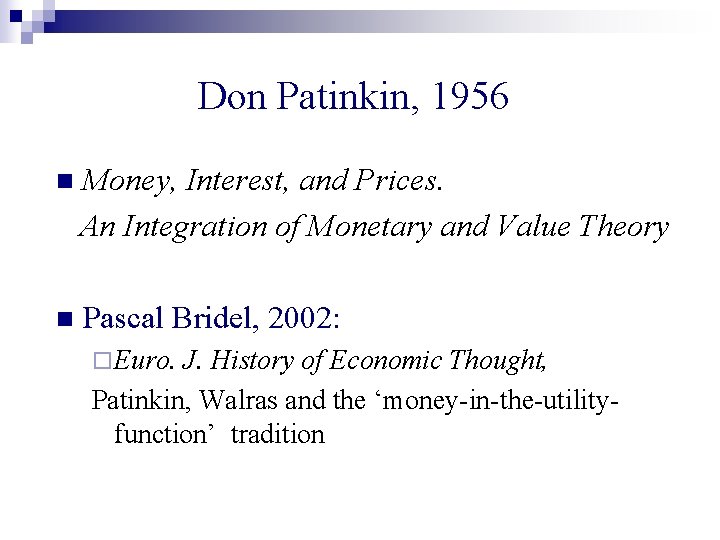 Don Patinkin, 1956

Money, Interest, and Prices.
An Integration of Monetary and Value Theory

Pascal Bridel, 2002:

Euro. J. History of Economic Thought,

Patinkin, Walras and the ‘money-in-the-utility-function’ tradition